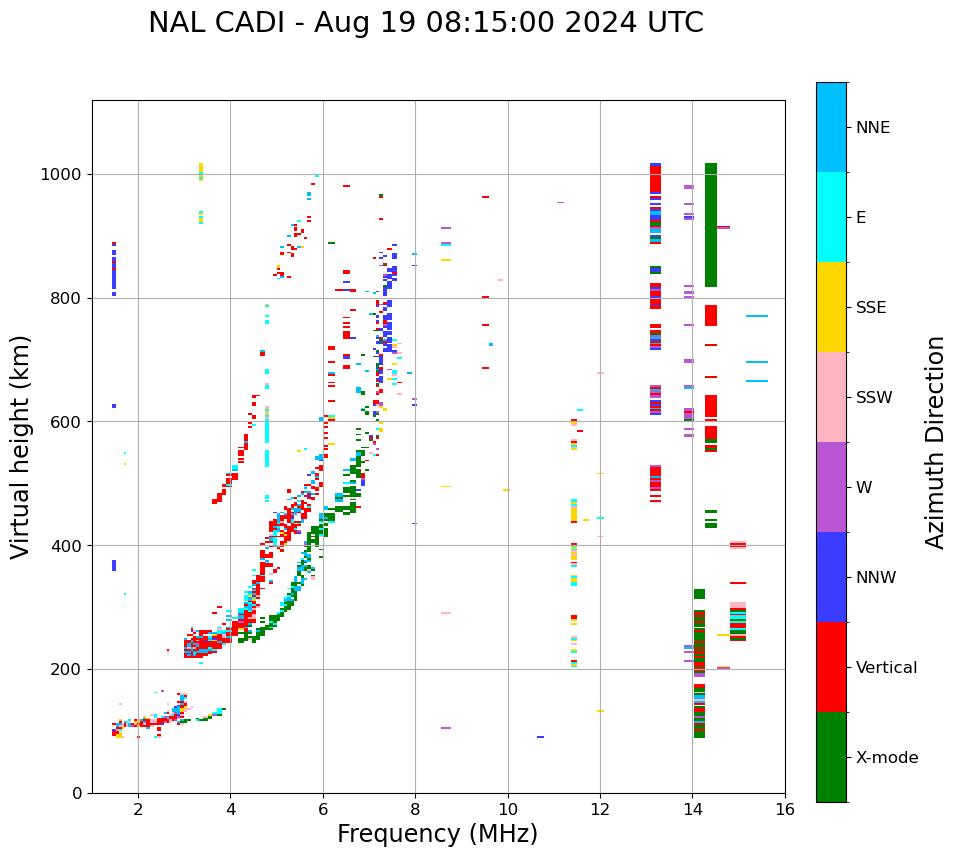 NAL CADI - Aug 19 08:15:00 2024 UTC

Virtual height (km)

1000
800
600
400
200
0

2
4
6
8
10
12
14
16

Frequency (MHz)

NNE
E
SSE
SSW
W
NNW
Vertical
X-mode

Azimuth Direction